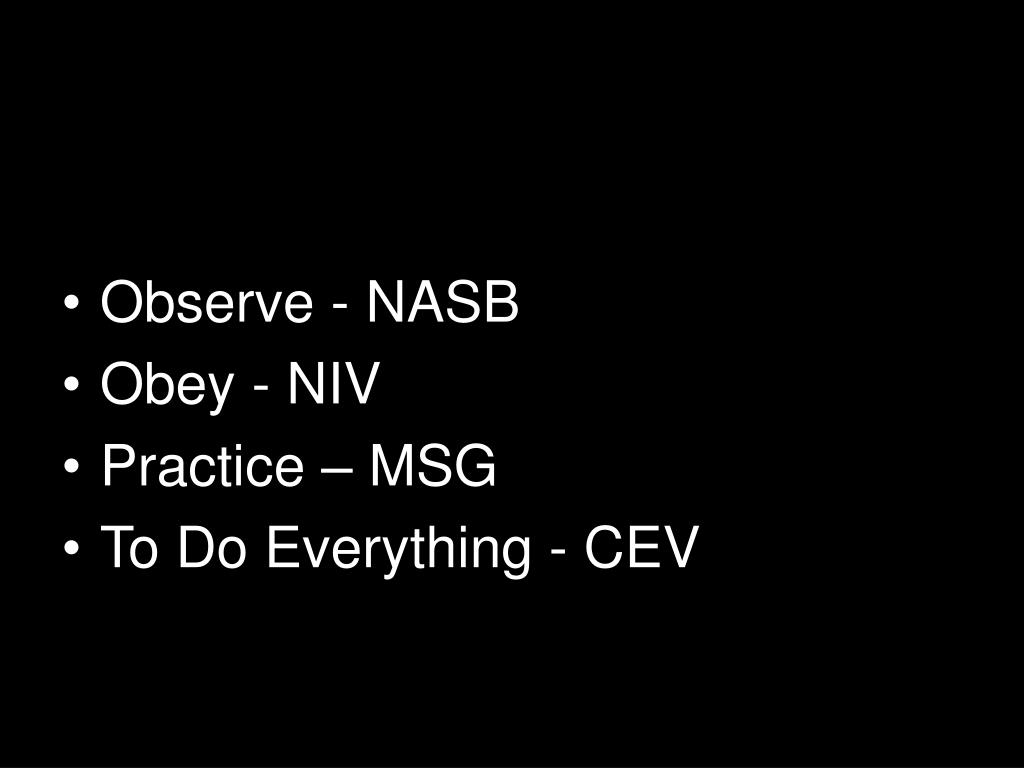 • Observe - NASB
• Obey - NIV
• Practice – MSG
• To Do Everything - CEV